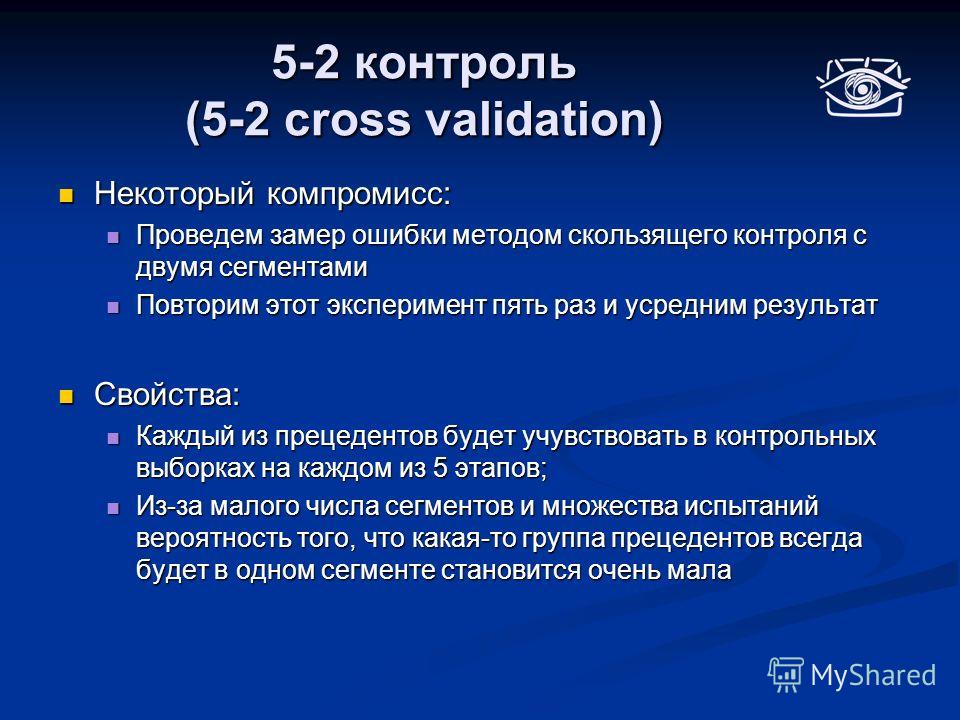 5-2 контроль
(5-2 cross validation)

Некоторый компромисс:

Проведем замер ошибки методом скользящего контроля с двумя сегментами

Повторим этот эксперимент пять раз и усредним результат

Свойства:

Каждый из прецедентов будет учувствовать в контрольных выборках на каждом из 5 этапов;

Из-за малого числа сегментов и множества испытаний вероятность того, что какая-то группа прецедентов всегда будет в одном сегменте становится очень мала

MyShared